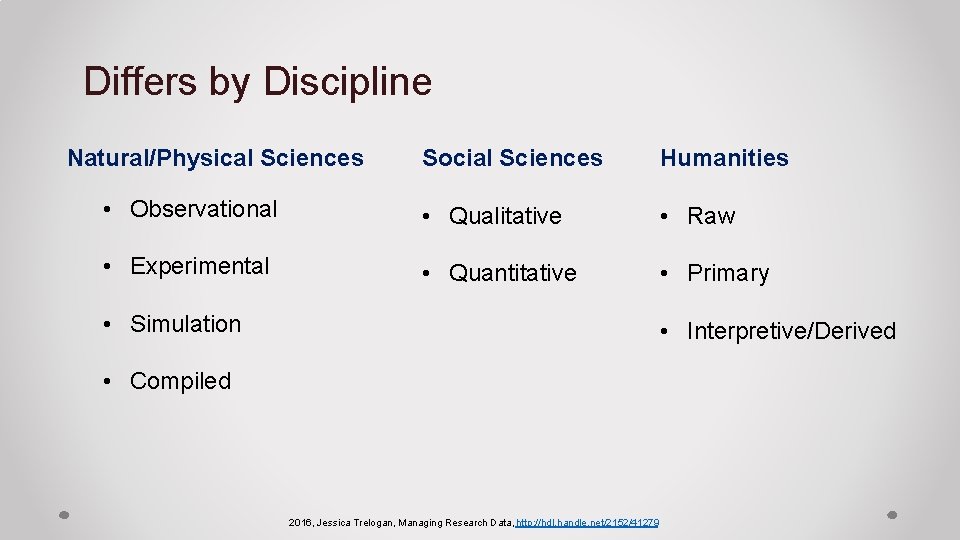 Differs by Discipline

Natural/Physical Sciences

• Observational

• Experimental

• Simulation

• Compiled

Social Sciences

• Qualitative

• Quantitative

Humanities

• Raw

• Primary

• Interpretive/Derived

2016, Jessica Trelogan, Managing Research Data, http://hdl.handle.net/2152/41279